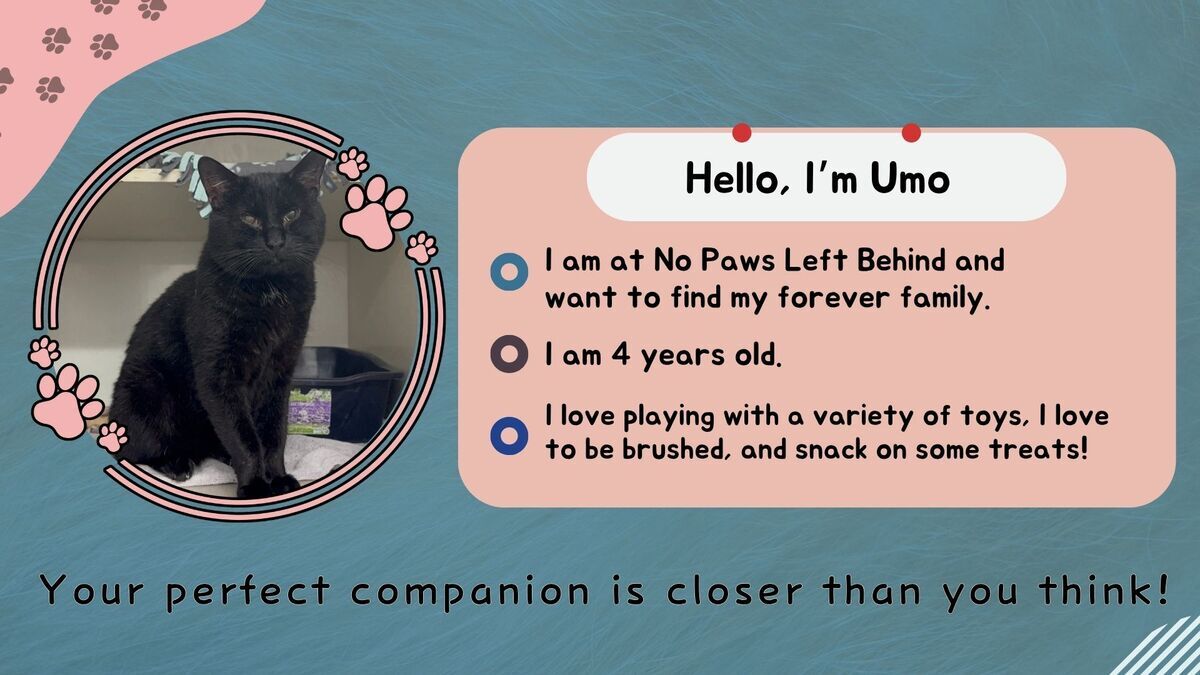 Hello, I'm Umo

I am at No Paws Left Behind and want to find my forever family.

I am 4 years old.

I love playing with a variety of toys, I love to be brushed, and snack on some treats!

Your perfect companion is closer than you think!